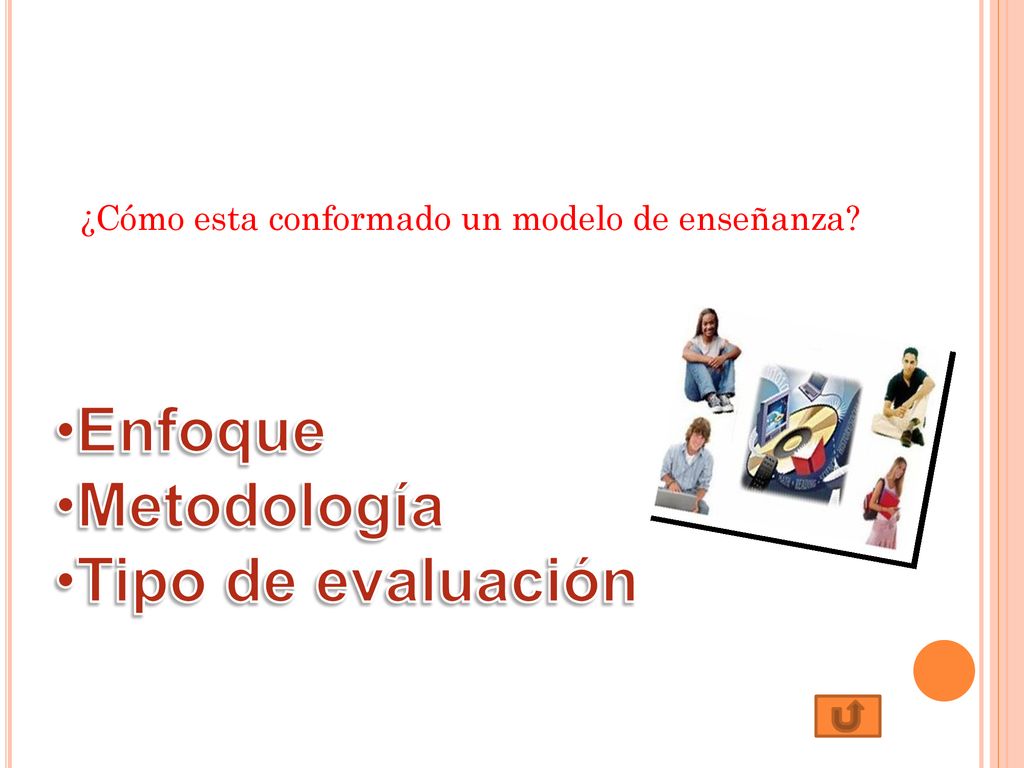 ¿Cómo esta conformado un modelo de enseñanza?

•Enfoque
•Metodología
•Tipo de evaluación